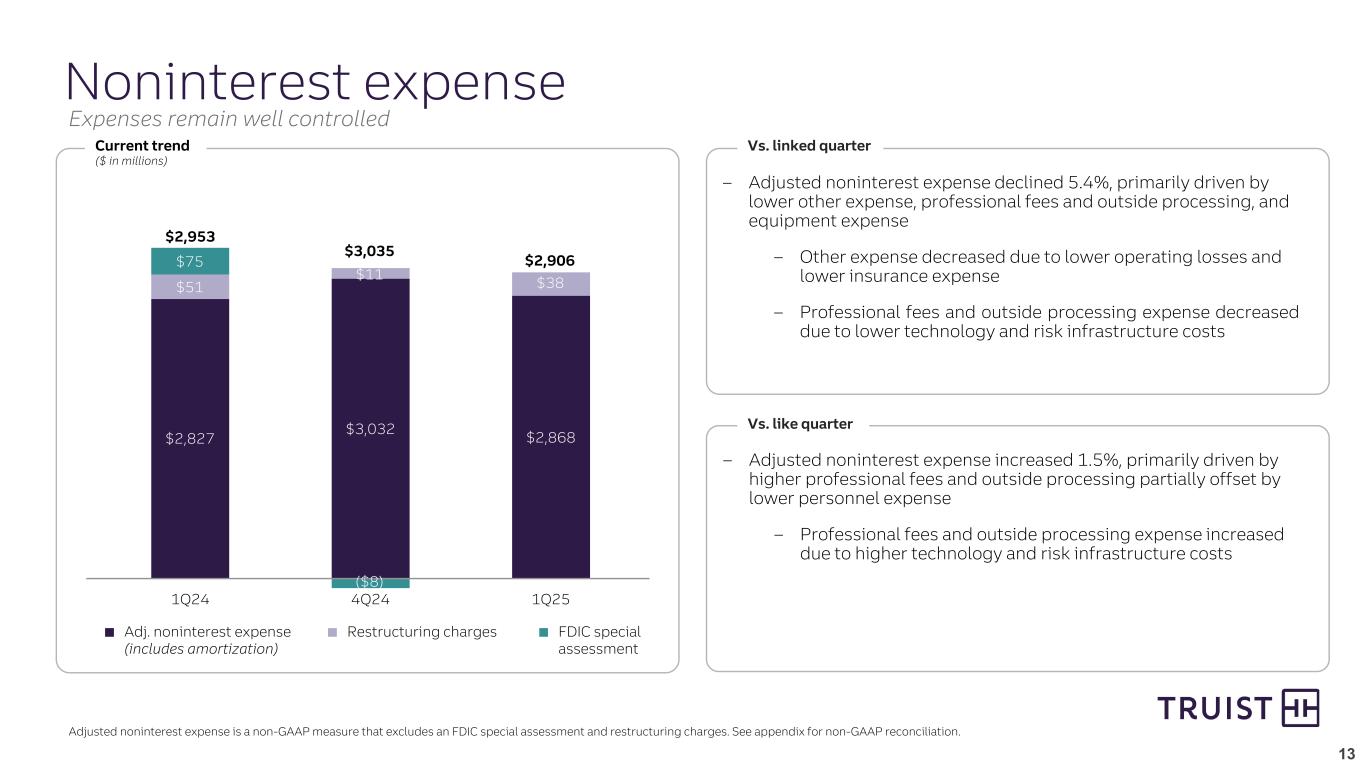 Noninterest expense
Expenses remain well controlled

Current trend
($ in millions)

$2,953
$75
$51
$2,827

$3,035
$11
$3,032
($8)

$2,906
$38
$2,868

1Q24
4Q24
1Q25

Adj. noninterest expense (includes amortization)
Restructuring charges
FDIC special assessment

Vs. linked quarter

– Adjusted noninterest expense declined 5.4%, primarily driven by lower other expense, professional fees and outside processing, and equipment expense

– Other expense decreased due to lower operating losses and lower insurance expense

– Professional fees and outside processing expense decreased due to lower technology and risk infrastructure costs

Vs. like quarter

– Adjusted noninterest expense increased 1.5%, primarily driven by higher professional fees and outside processing partially offset by lower personnel expense

– Professional fees and outside processing expense increased due to higher technology and risk infrastructure costs

TRUIST

Adjusted noninterest expense is a non-GAAP measure that excludes an FDIC special assessment and restructuring charges. See appendix for non-GAAP reconciliation.

13